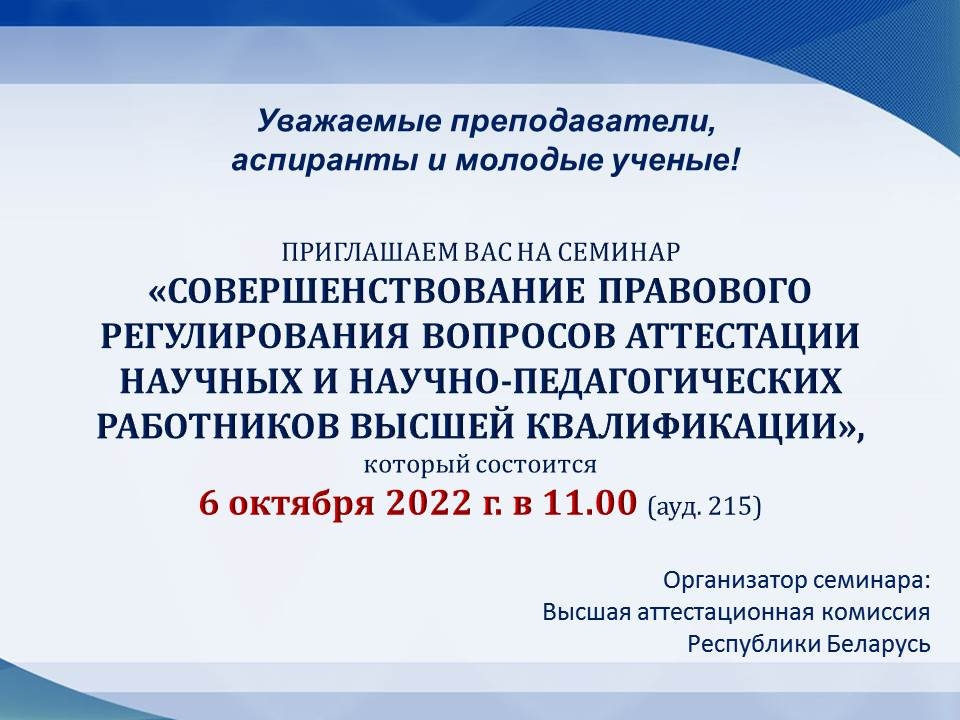 Уважаемые преподаватели, аспиранты и молодые ученые!

ПРИГЛАШАЕМ ВАС НА СЕМИНАР
«СОВЕРШЕНСТВОВАНИЕ ПРАВОВОГО РЕГУЛИРОВАНИЯ ВОПРОСОВ АТТЕСТАЦИИ НАУЧНЫХ И НАУЧНО-ПЕДАГОГИЧЕСКИХ РАБОТНИКОВ ВЫСШЕЙ КВАЛИФИКАЦИИ»,
который состоится
6 октября 2022 г. в 11.00 (ауд. 215)

Организатор семинара:
Высшая аттестационная комиссия
Республики Беларусь